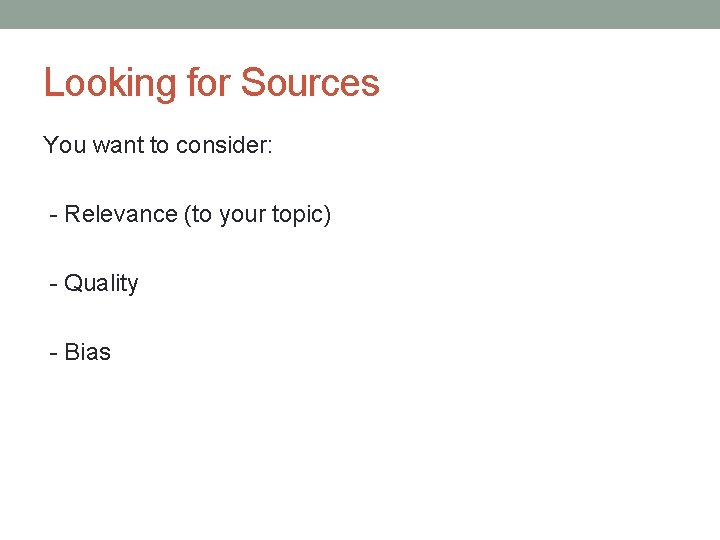 Looking for Sources

You want to consider:

- Relevance (to your topic)

- Quality

- Bias